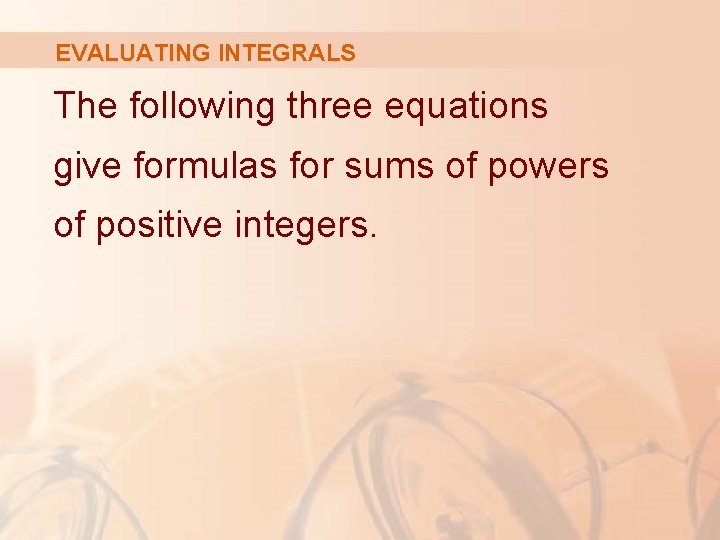 EVALUATING INTEGRALS

The following three equations give formulas for sums of powers of positive integers.